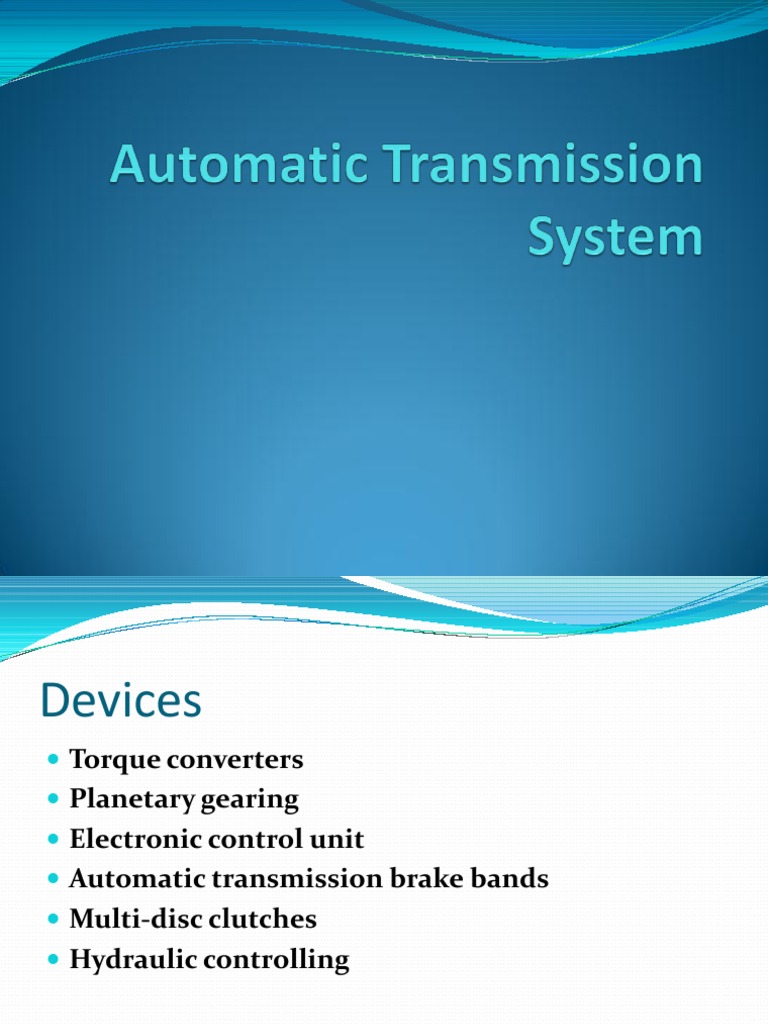 Automatic Transmission System

Devices

- Torque converters
- Planetary gearing
- Electronic control unit
- Automatic transmission brake bands
- Multi-disc clutches
- Hydraulic controlling